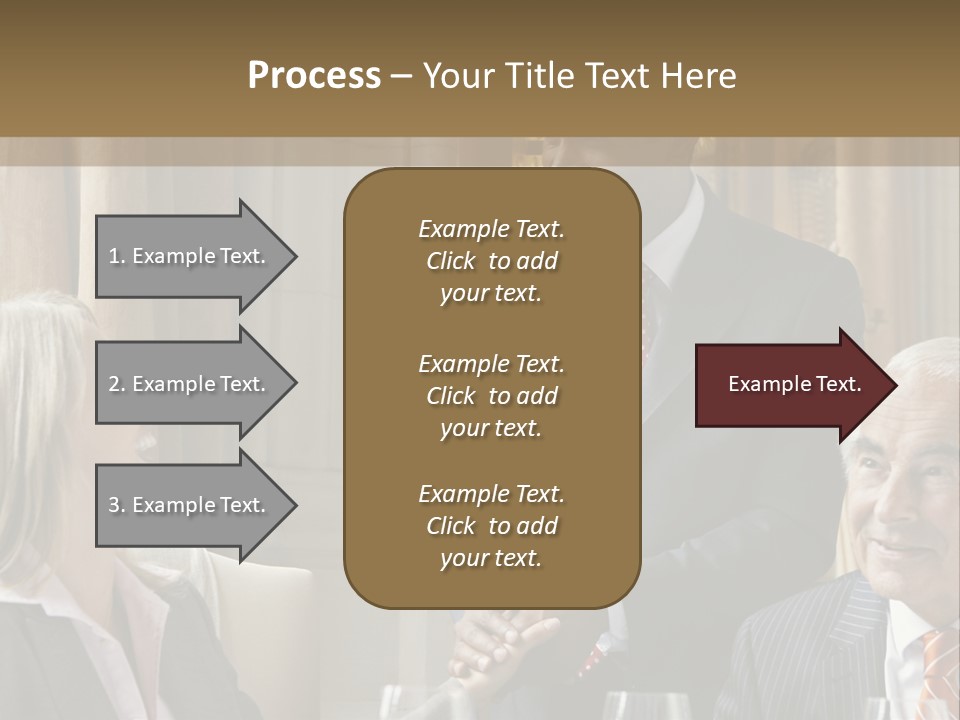 Process – Your Title Text Here

1. Example Text.

2. Example Text.

3. Example Text.

Example Text. Click to add your text.

Example Text. Click to add your text.

Example Text. Click to add your text.

Example Text.